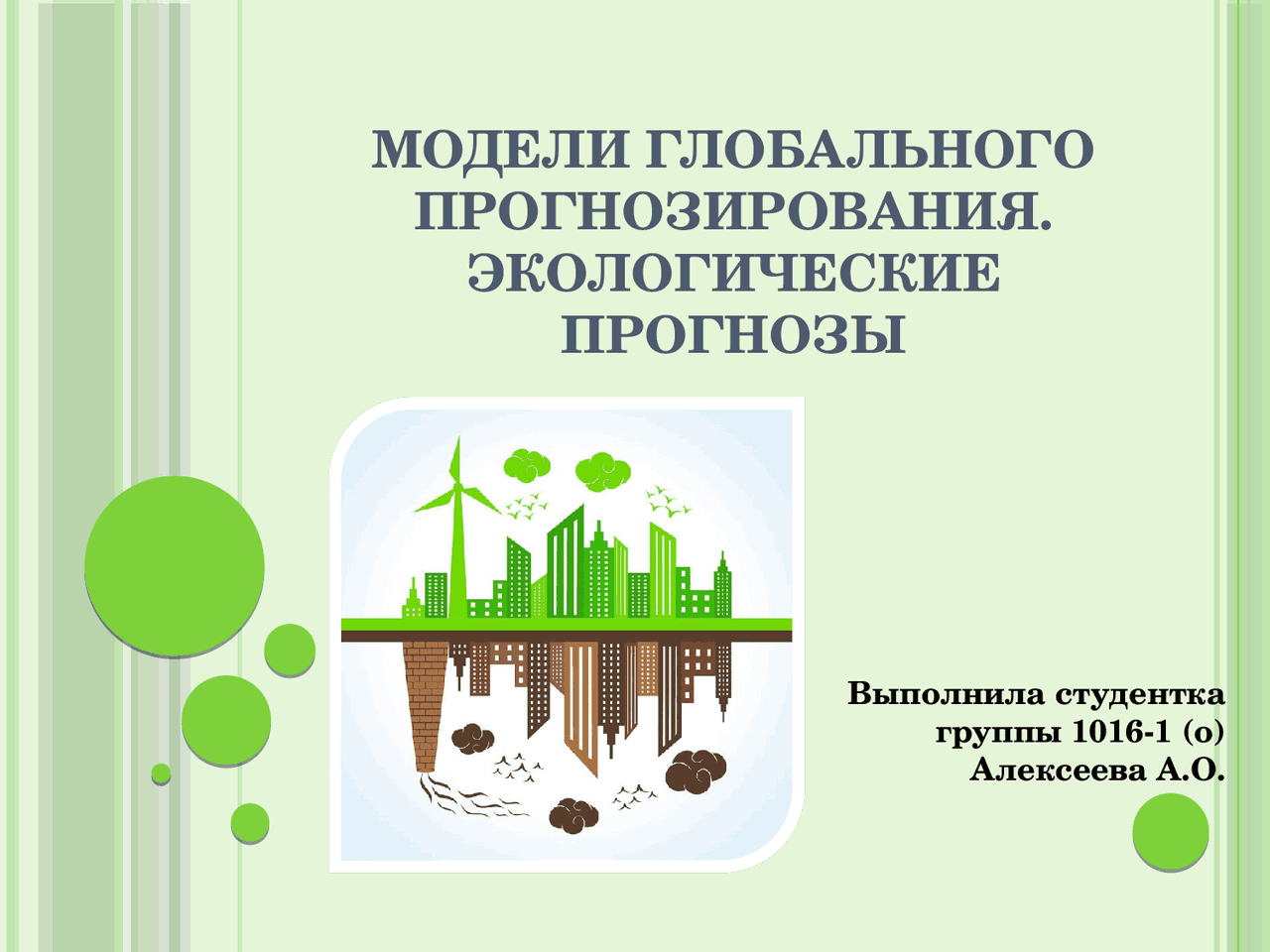 МОДЕЛИ ГЛОБАЛЬНОГО ПРОГНОЗИРОВАНИЯ. ЭКОЛОГИЧЕСКИЕ ПРОГНОЗЫ

Выполнила студентка группы 1016-1 (о) Алексеева А.О.